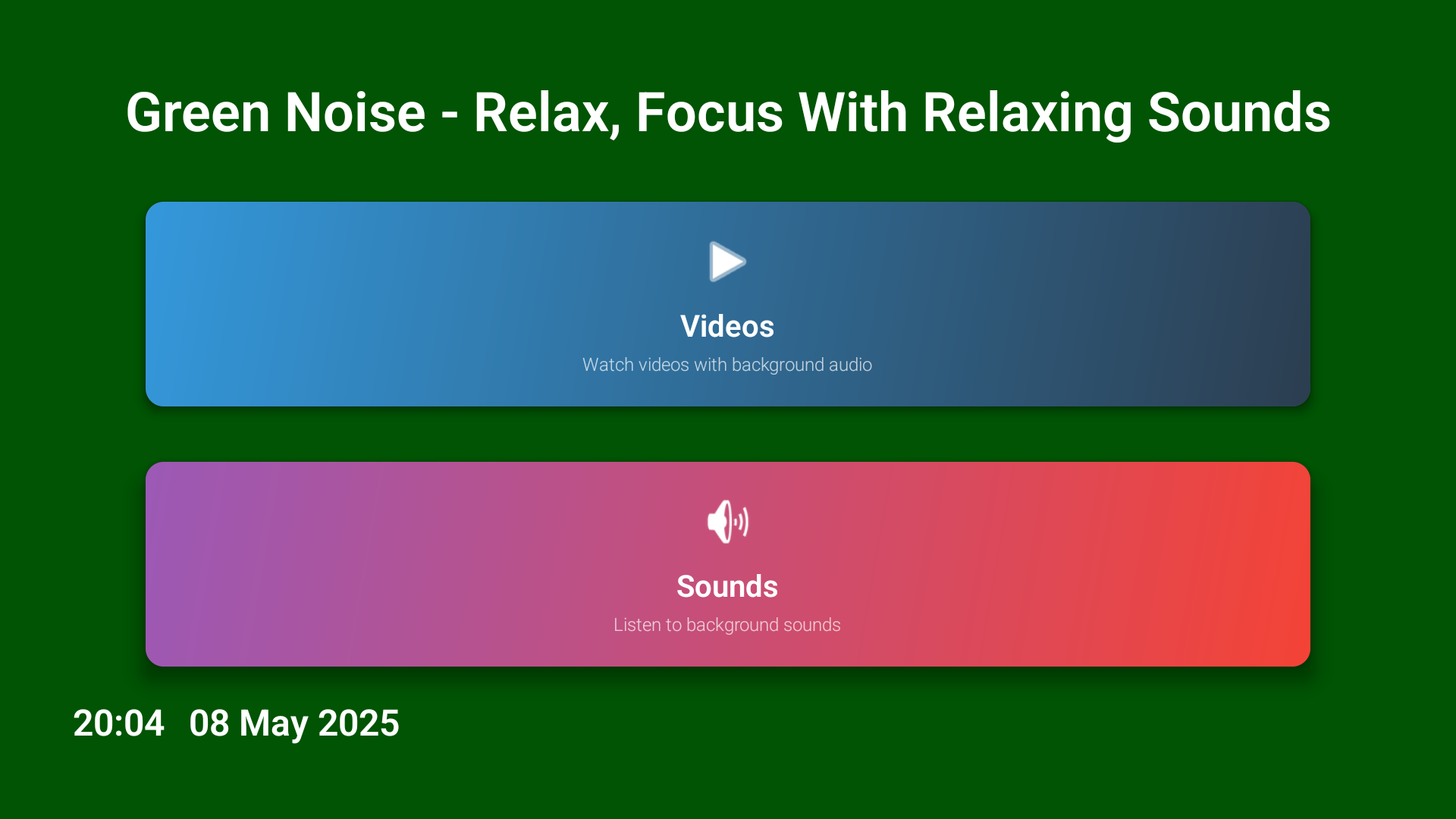 Green Noise - Relax, Focus With Relaxing Sounds

Videos
Watch videos with background audio

Sounds
Listen to background sounds

20:04 08 May 2025